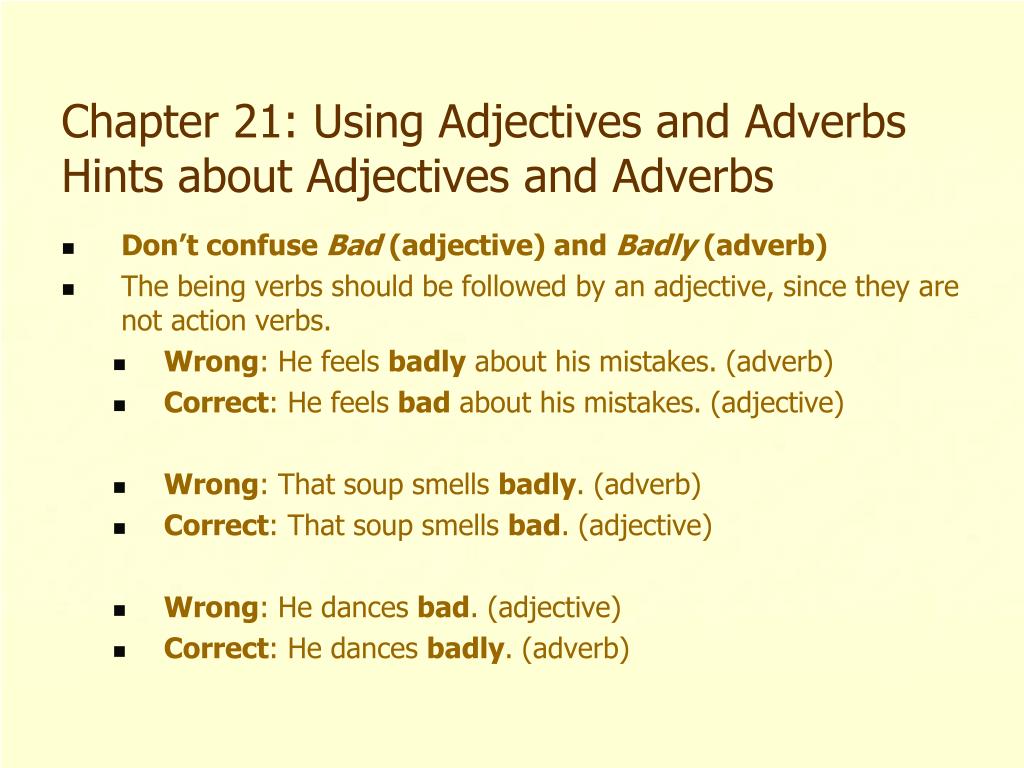 Chapter 21: Using Adjectives and Adverbs
Hints about Adjectives and Adverbs

- Don't confuse Bad (adjective) and Badly (adverb)
- The being verbs should be followed by an adjective, since they are not action verbs.
  - Wrong: He feels badly about his mistakes. (adverb)
  - Correct: He feels bad about his mistakes. (adjective)

  - Wrong: That soup smells badly. (adverb)
  - Correct: That soup smells bad. (adjective)

  - Wrong: He dances bad. (adjective)
  - Correct: He dances badly. (adverb)